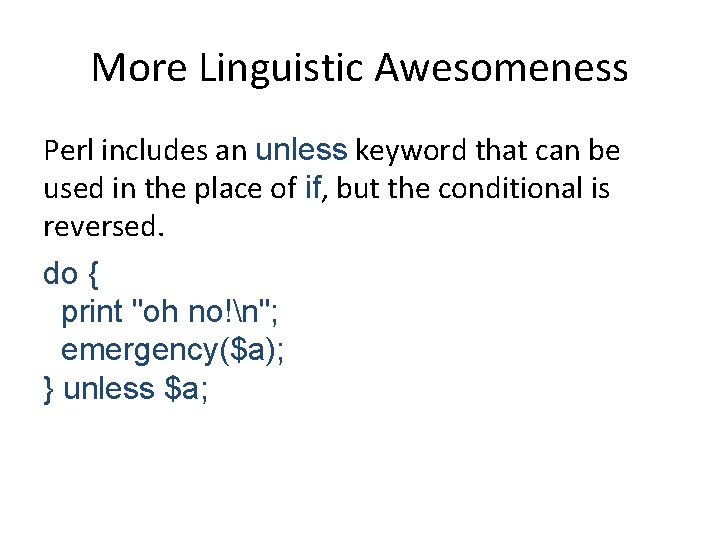 More Linguistic Awesomeness

Perl includes an unless keyword that can be used in the place of if, but the conditional is reversed.

do {
  print "oh no!\n";
  emergency($a);
} unless $a;